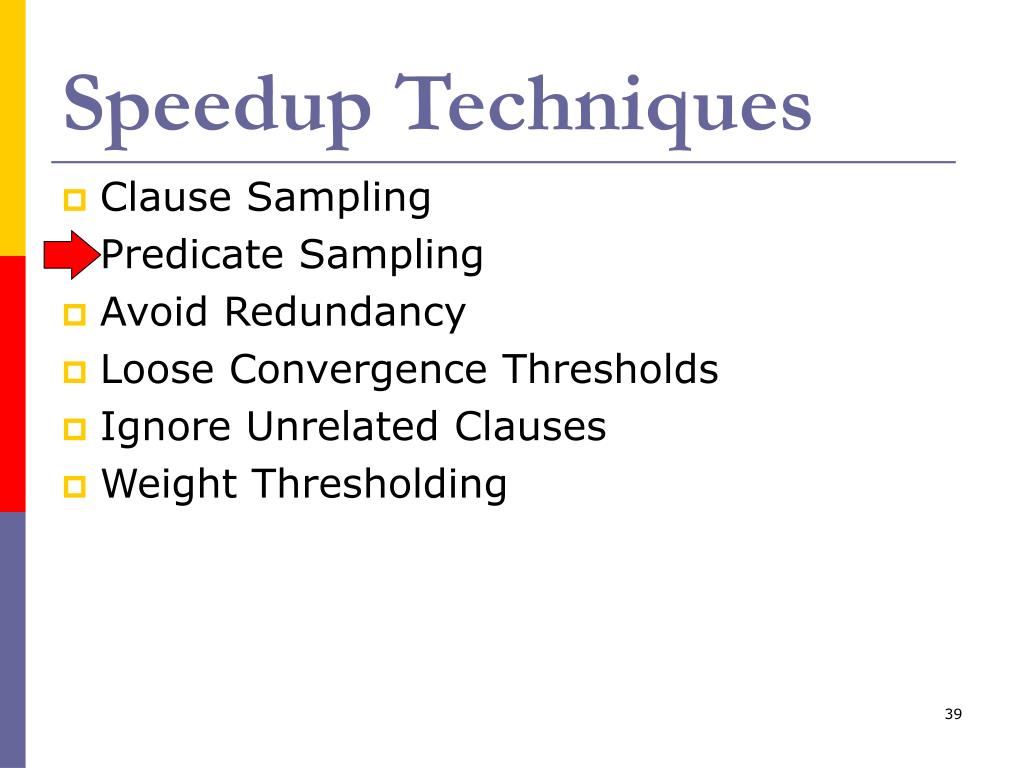 Speedup Techniques

Clause Sampling
Predicate Sampling
Avoid Redundancy
Loose Convergence Thresholds
Ignore Unrelated Clauses
Weight Thresholding

39